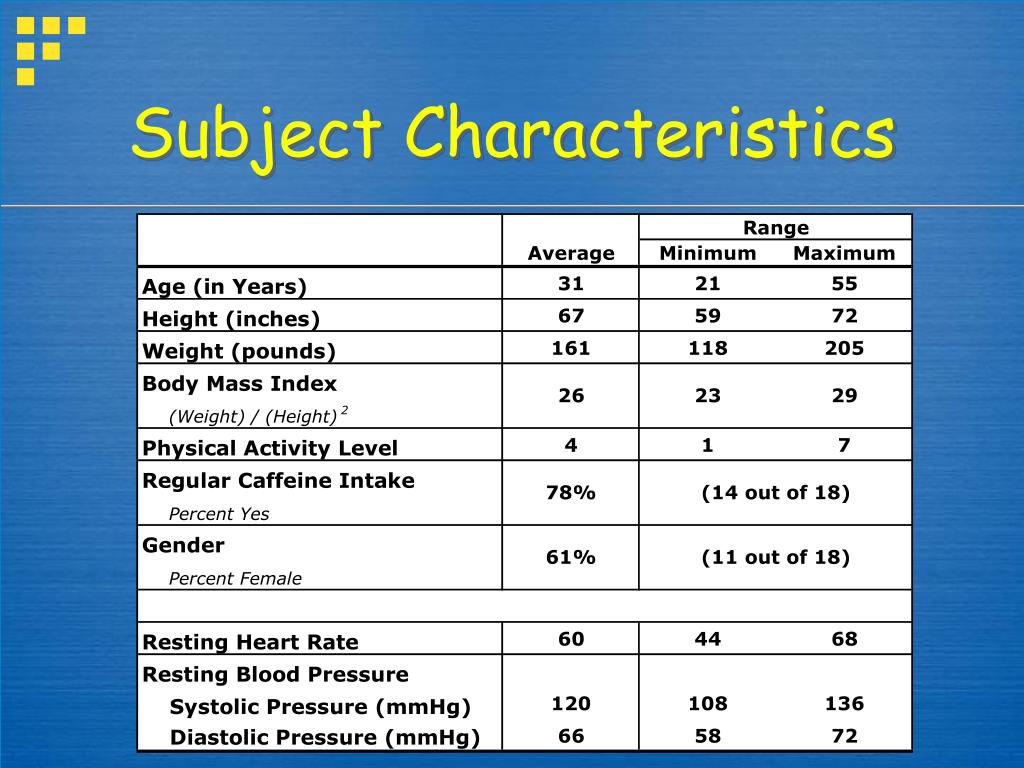 Subject Characteristics

| | Average | Range Minimum | Range Maximum |
|---|---|---|---|
| Age (in Years) | 31 | 21 | 55 |
| Height (inches) | 67 | 59 | 72 |
| Weight (pounds) | 161 | 118 | 205 |
| Body Mass Index (Weight) / (Height) $^2$ | 26 | 23 | 29 |
| Physical Activity Level | 4 | 1 | 7 |
| Regular Caffeine Intake Percent Yes | 78% | (14 out of 18) | |
| Gender Percent Female | 61% | (11 out of 18) | |
| | | | |
| Resting Heart Rate | 60 | 44 | 68 |
| Resting Blood Pressure | | | |
| Systolic Pressure (mmHg) | 120 | 108 | 136 |
| Diastolic Pressure (mmHg) | 66 | 58 | 72 |